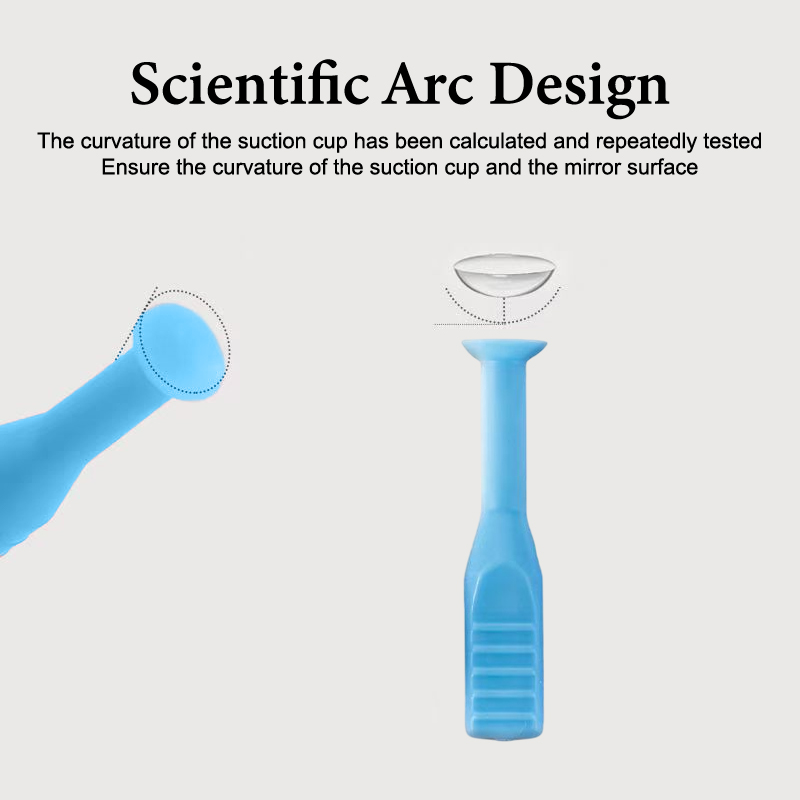 Scientific Arc Design

The curvature of the suction cup has been calculated and repeatedly tested
Ensure the curvature of the suction cup and the mirror surface